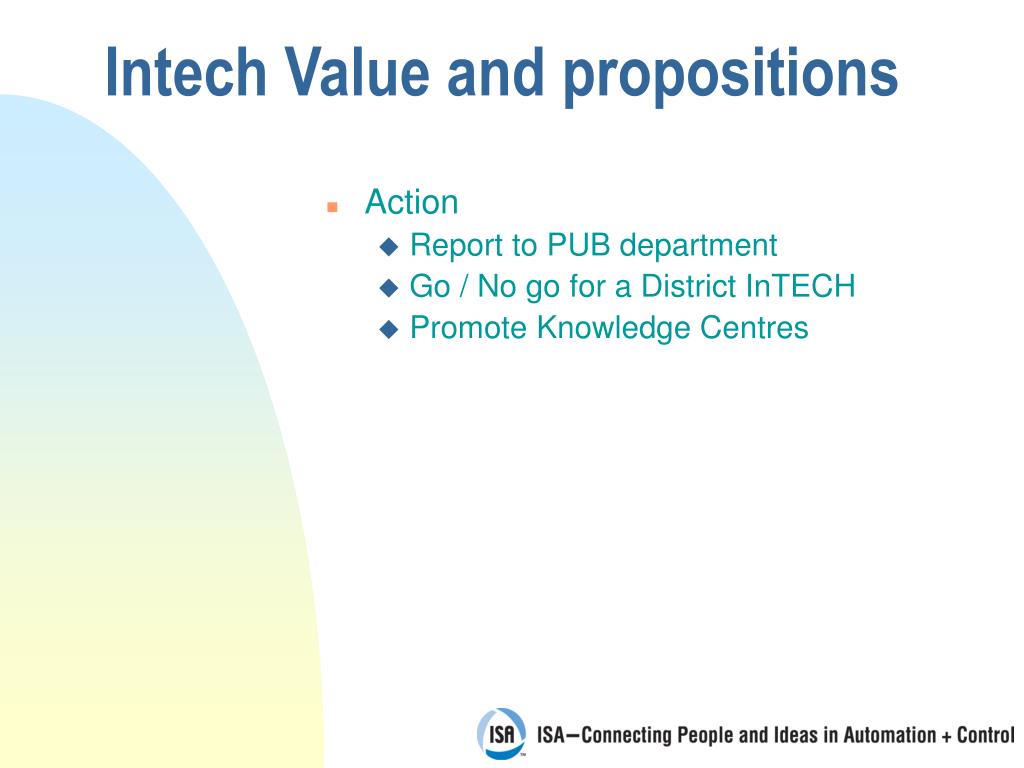 Intech Value and propositions

Action

Report to PUB department

Go / No go for a District InTECH

Promote Knowledge Centres

ISA

ISA—Connecting People and Ideas in Automation + Control